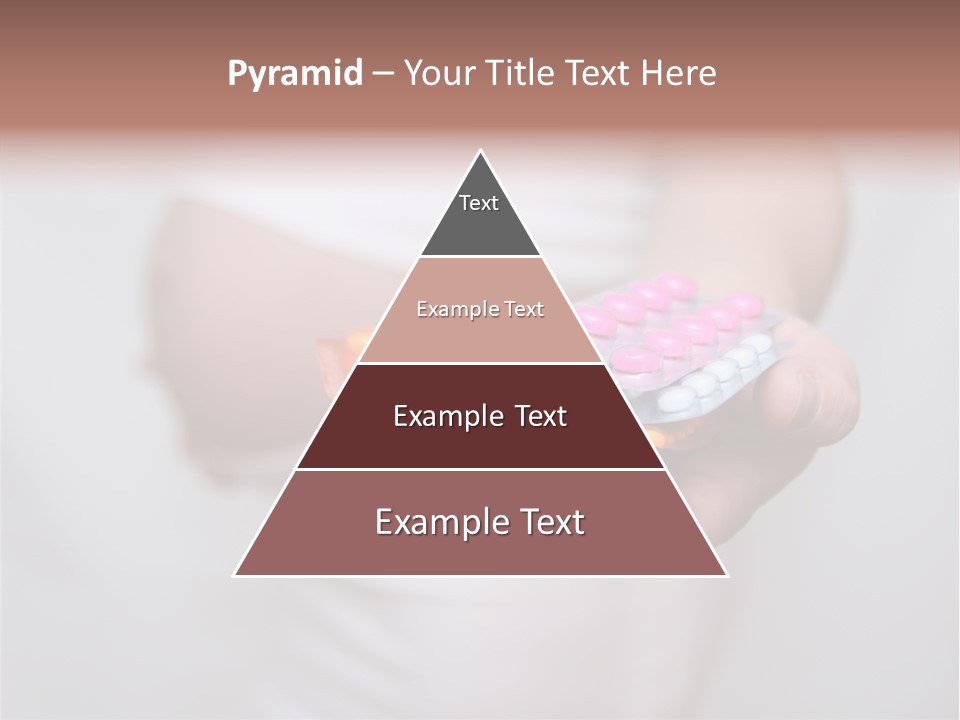 Pyramid – Your Title Text Here

Text

Example Text

Example Text

Example Text